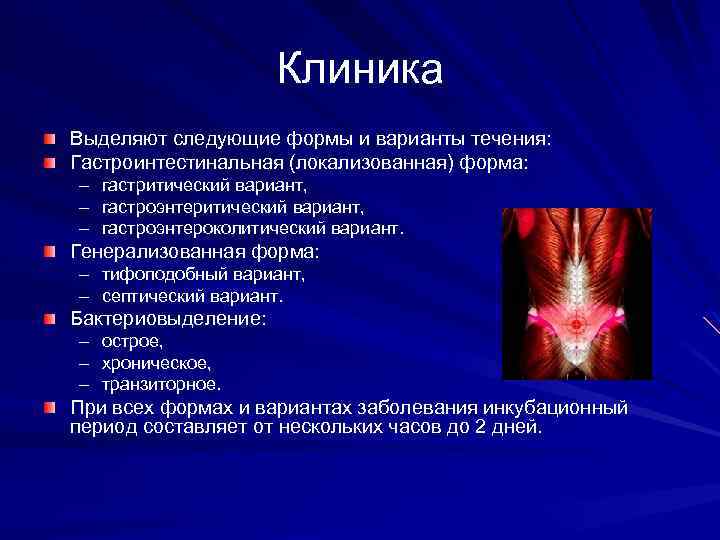 Клиника

Выделяют следующие формы и варианты течения:

Гастроинтестинальная (локализованная) форма:
– гастритический вариант,
– гастроэнтеритический вариант,
– гастроэнтероколитический вариант.

Генерализованная форма:
– тифоподобный вариант,
– септический вариант.

Бактериовыделение:
– острое,
– хроническое,
– транзиторное.

При всех формах и вариантах заболевания инкубационный период составляет от нескольких часов до 2 дней.